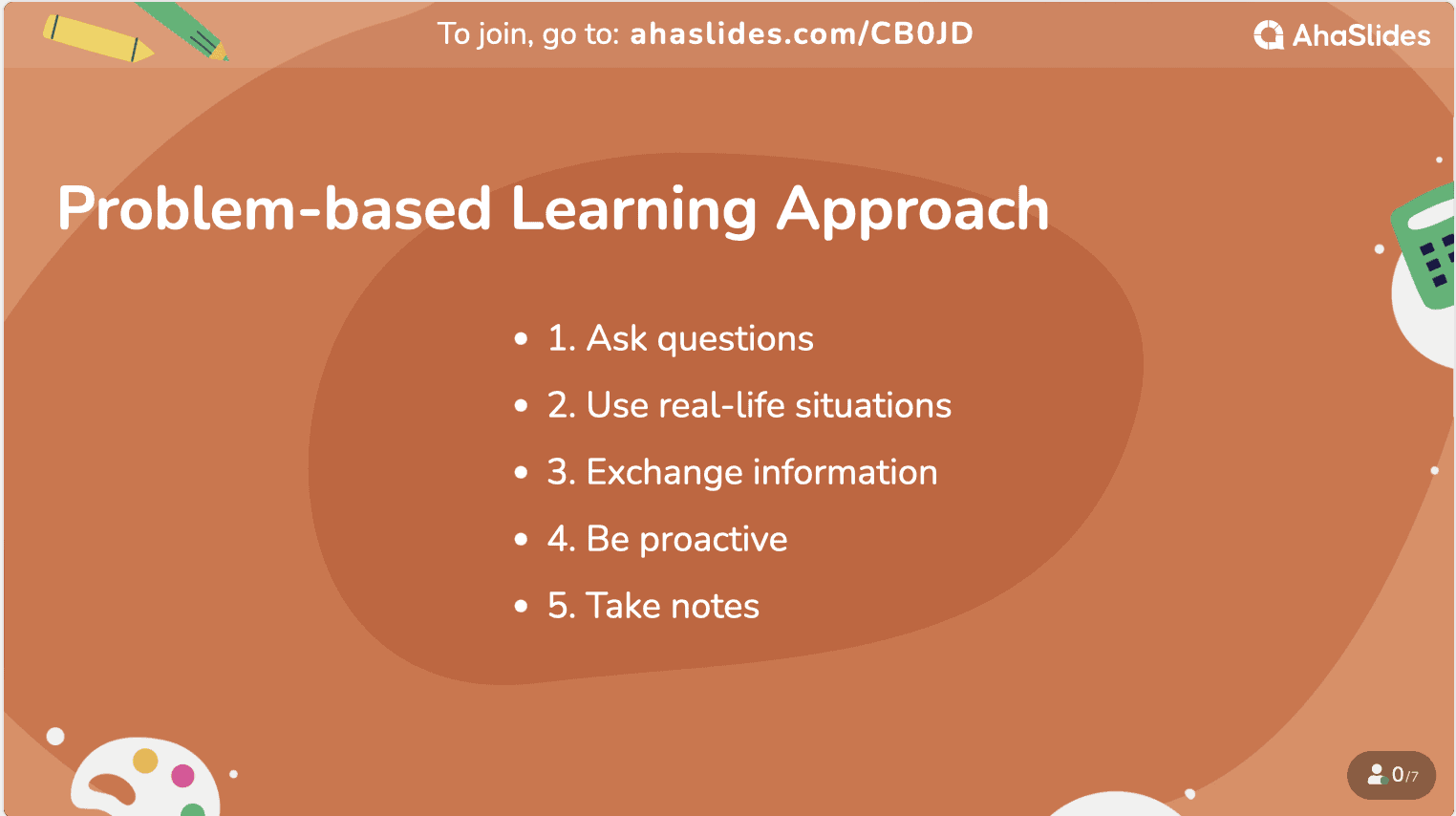 To join, go to: ahaslides.com/CB0JD

AhaSlides

Problem-based Learning Approach

- 1. Ask questions
- 2. Use real-life situations
- 3. Exchange information
- 4. Be proactive
- 5. Take notes

0/7